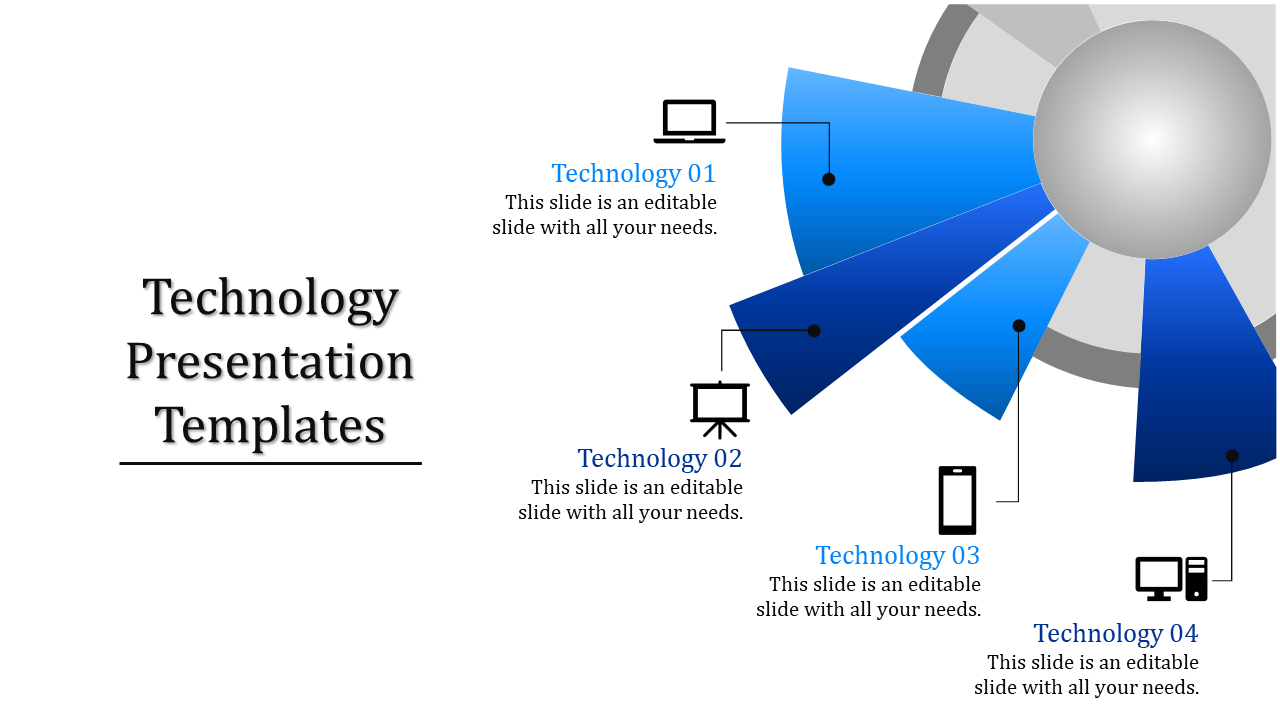 Technology Presentation Templates

Technology 01
This slide is an editable slide with all your needs.

Technology 02
This slide is an editable slide with all your needs.

Technology 03
This slide is an editable slide with all your needs.

Technology 04
This slide is an editable slide with all your needs.